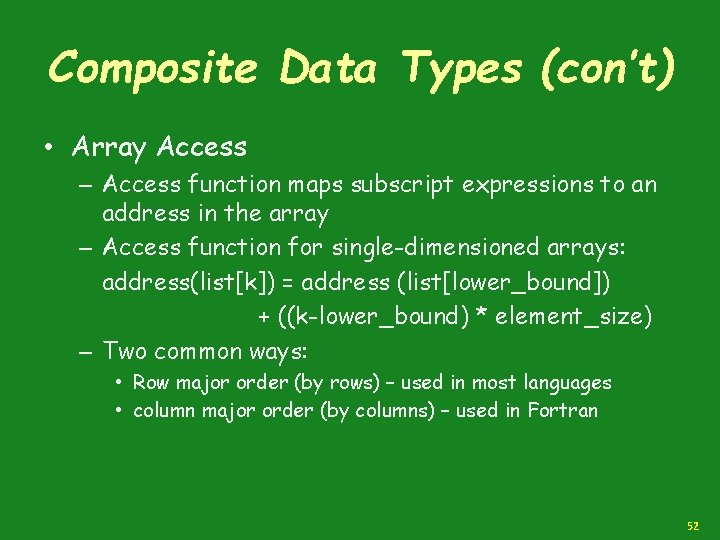 Composite Data Types (con't)

• Array Access
– Access function maps subscript expressions to an address in the array
– Access function for single-dimensioned arrays:
address(list[k]) = address (list[lower_bound]) + ((k-lower_bound) * element_size)
– Two common ways:
• Row major order (by rows) – used in most languages
• column major order (by columns) – used in Fortran

52